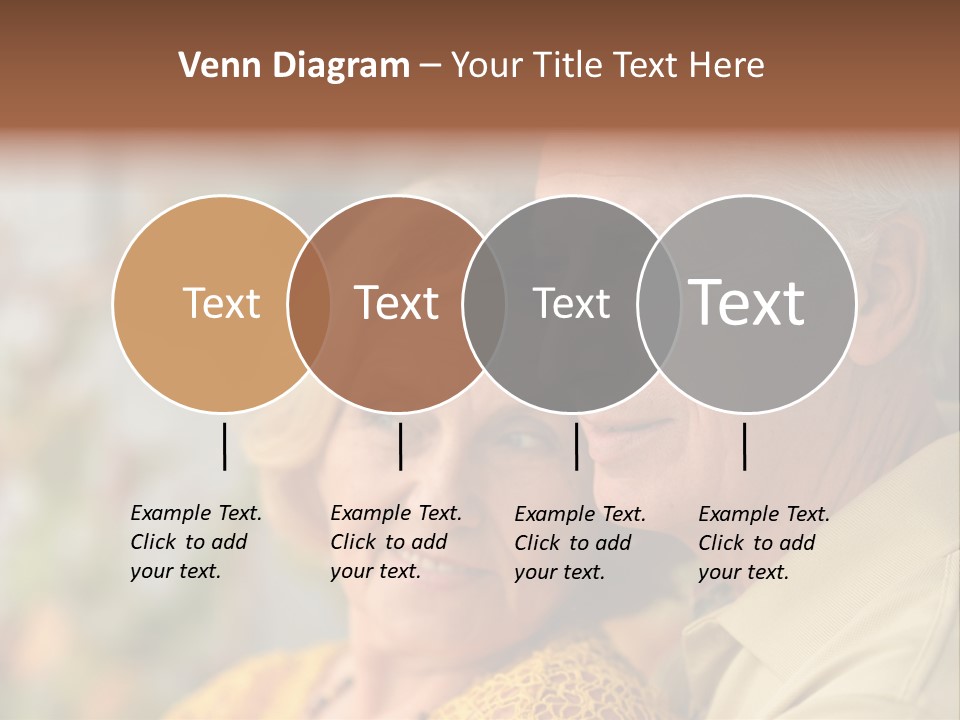 Venn Diagram – Your Title Text Here

Text

Text

Text

Text

Example Text. Click to add your text.

Example Text. Click to add your text.

Example Text. Click to add your text.

Example Text. Click to add your text.